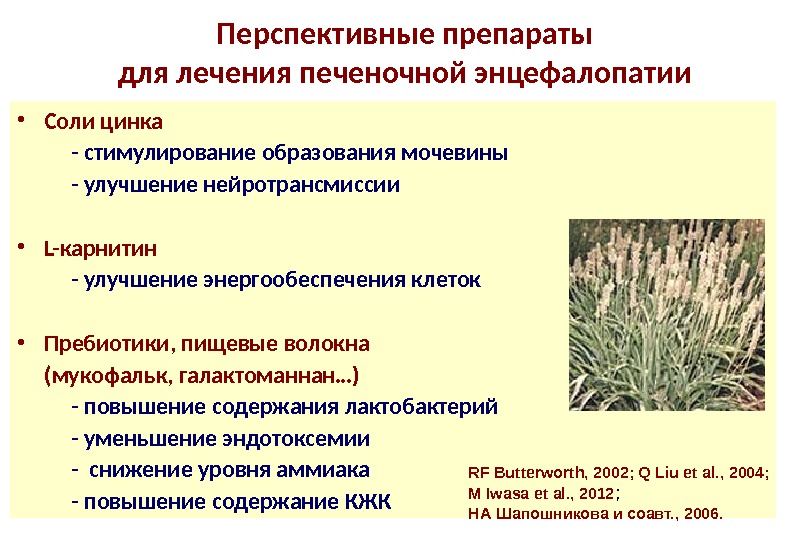 Перспективные препараты для лечения печеночной энцефалопатии

• Соли цинка
- стимулирование образования мочевины
- улучшение нейротрансмиссии

• L-карнитин
- улучшение энергообеспечения клеток

• Пребиотики, пищевые волокна (мукофальк, галактоманнан...)
- повышение содержания лактобактерий
- уменьшение эндотоксемии
- снижение уровня аммиака
- повышение содержание КЖК

RF Butterworth, 2002; Q Liu et al., 2004; M Iwasa et al., 2012; НА Шапошникова и соавт., 2006.